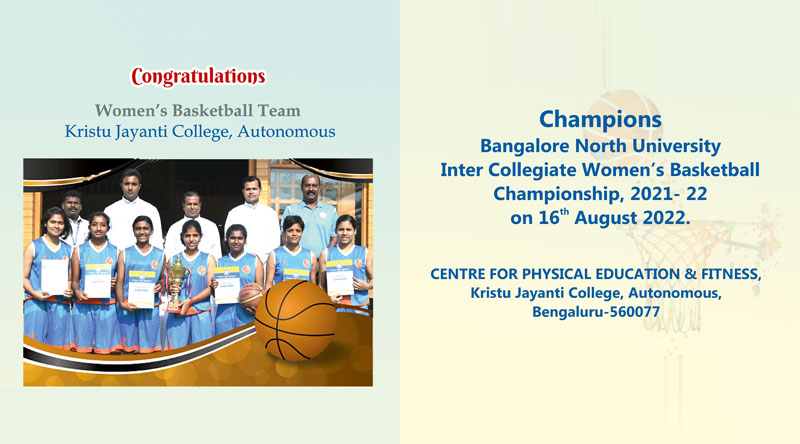 Congratulations

Women's Basketball Team
Kristu Jayanti College, Autonomous

Champions
Bangalore North University
Inter Collegiate Women's Basketball
Championship, 2021- 22
on 16$^{th}$ August 2022.

CENTRE FOR PHYSICAL EDUCATION & FITNESS,
Kristu Jayanti College, Autonomous,
Bengaluru-560077